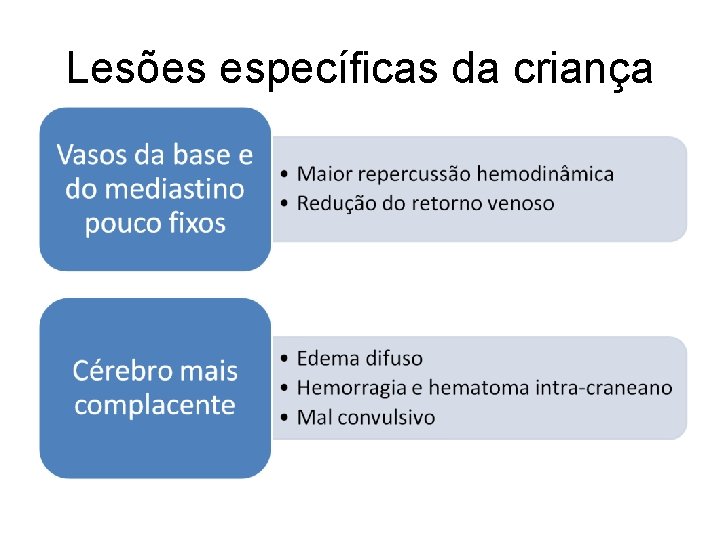 Lesões específicas da criança

Vasos da base e do mediastino pouco fixos

• Maior repercussão hemodinâmica
• Redução do retorno venoso

Cérebro mais complacente

• Edema difuso
• Hemorragia e hematoma intra-craneano
• Mal convulsivo